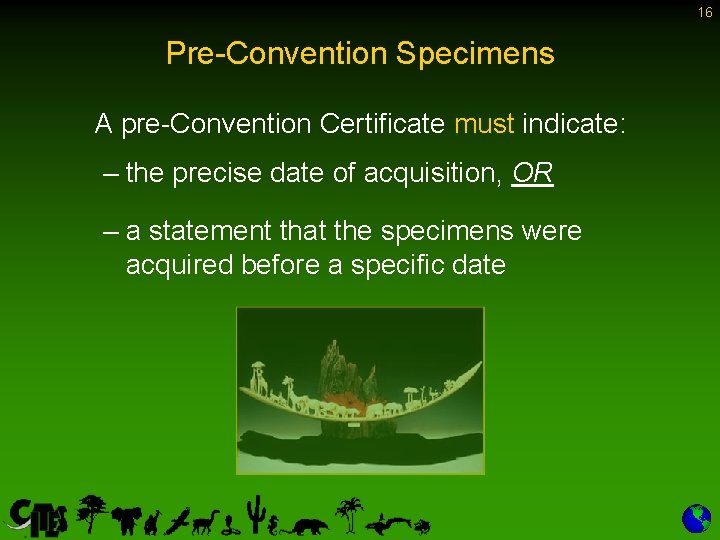 16

Pre-Convention Specimens

A pre-Convention Certificate must indicate:

– the precise date of acquisition, OR

– a statement that the specimens were acquired before a specific date

CITES